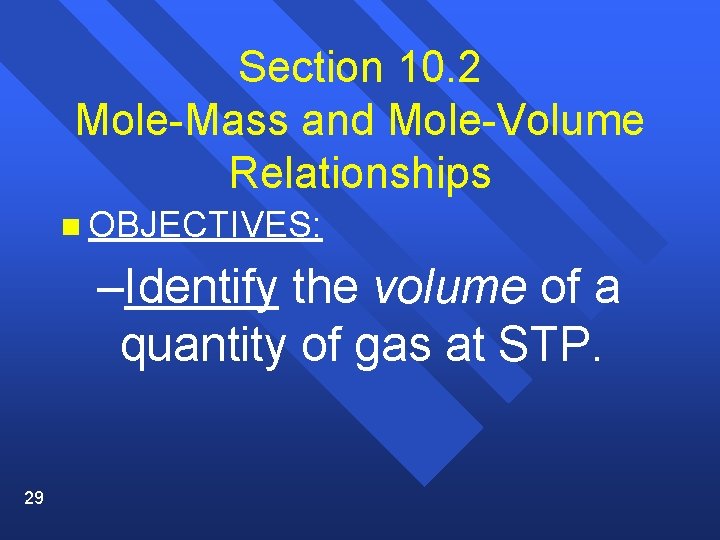 Section 10.2
Mole-Mass and Mole-Volume Relationships

OBJECTIVES:

–Identify the volume of a quantity of gas at STP.

29